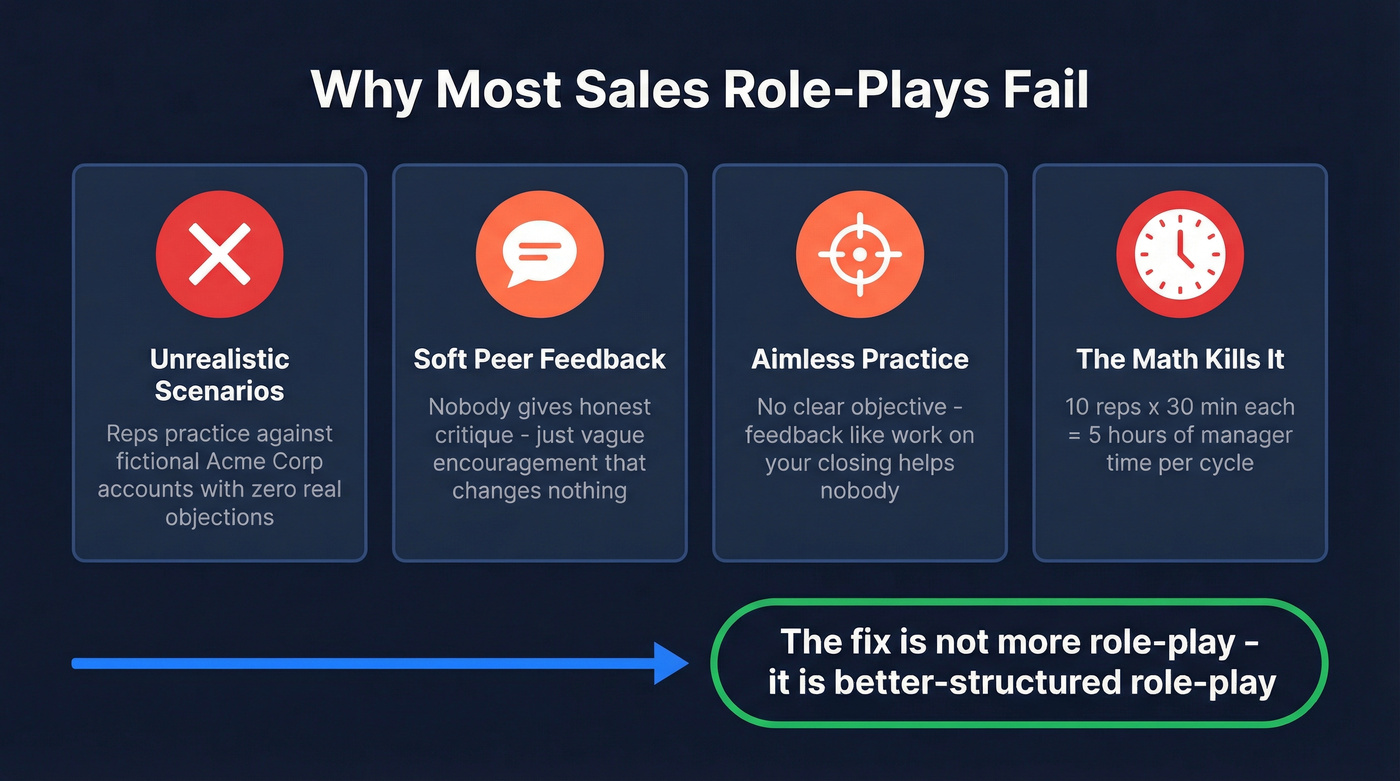 Why Most Sales Role-Plays Fail

Unrealistic Scenarios

Reps practice against fictional Acme Corp accounts with zero real objections

Soft Peer Feedback

Nobody gives honest critique - just vague encouragement that changes nothing

Aimless Practice

No clear objective - feedback like work on your closing helps nobody

The Math Kills It

10 reps x 30 min each = 5 hours of manager time per cycle

The fix is not more role-play - it is better-structured role-play